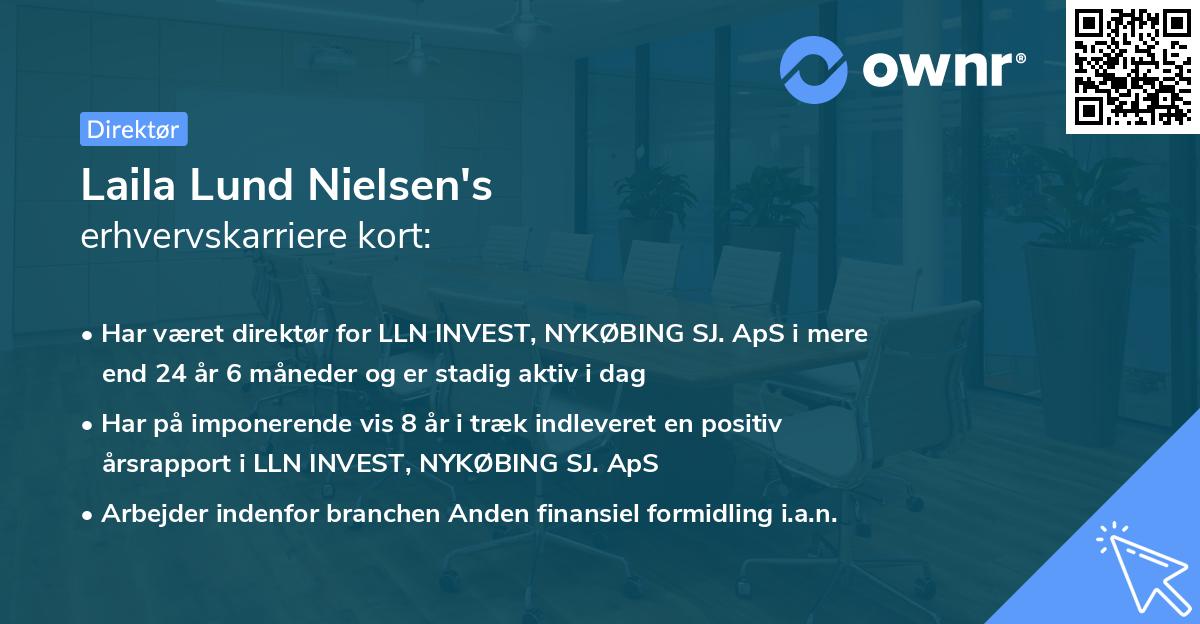 ownr®

Direktør

Laila Lund Nielsen's
erhvervskarriere kort:

• Har været direktør for LLN INVEST, NYKØBING SJ. ApS i mere end 24 år 6 måneder og er stadig aktiv i dag

• Har på imponerende vis 8 år i træk indleveret en positiv årsrapport i LLN INVEST, NYKØBING SJ. ApS

• Arbejder indenfor branchen Anden finansiel formidling i.a.n.